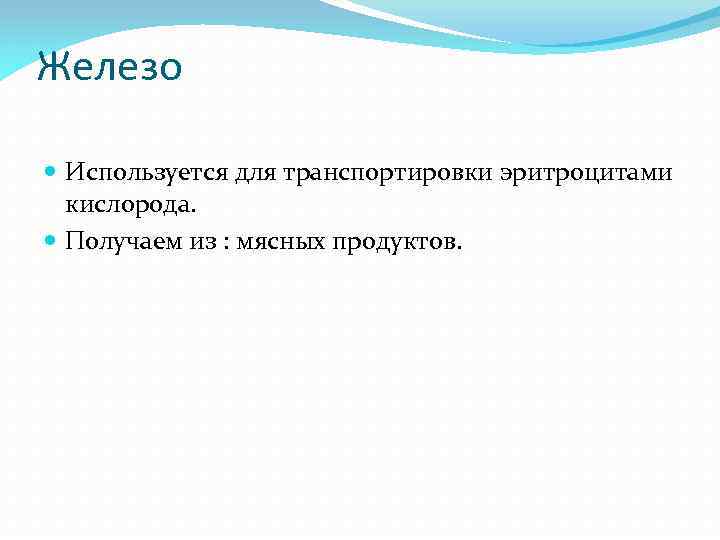 Железо

Используется для транспортировки эритроцитами кислорода.

Получаем из : мясных продуктов.